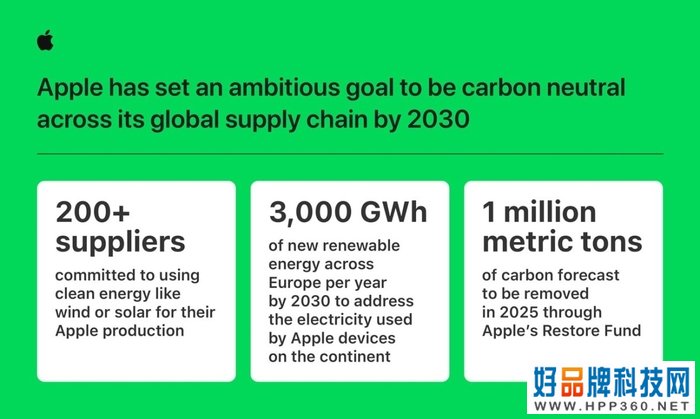 Apple has set an ambitious goal to be carbon neutral across its global supply chain by 2030

200+ suppliers

committed to using clean energy like wind or solar for their Apple production

3,000 GWh

of new renewable energy across Europe per year by 2030 to address the electricity used by Apple devices on the continent

1 million metric tons

of carbon forecast to be removed in 2025 through Apple's Restore Fund

好品牌科技网
WWW.HPP360.NET